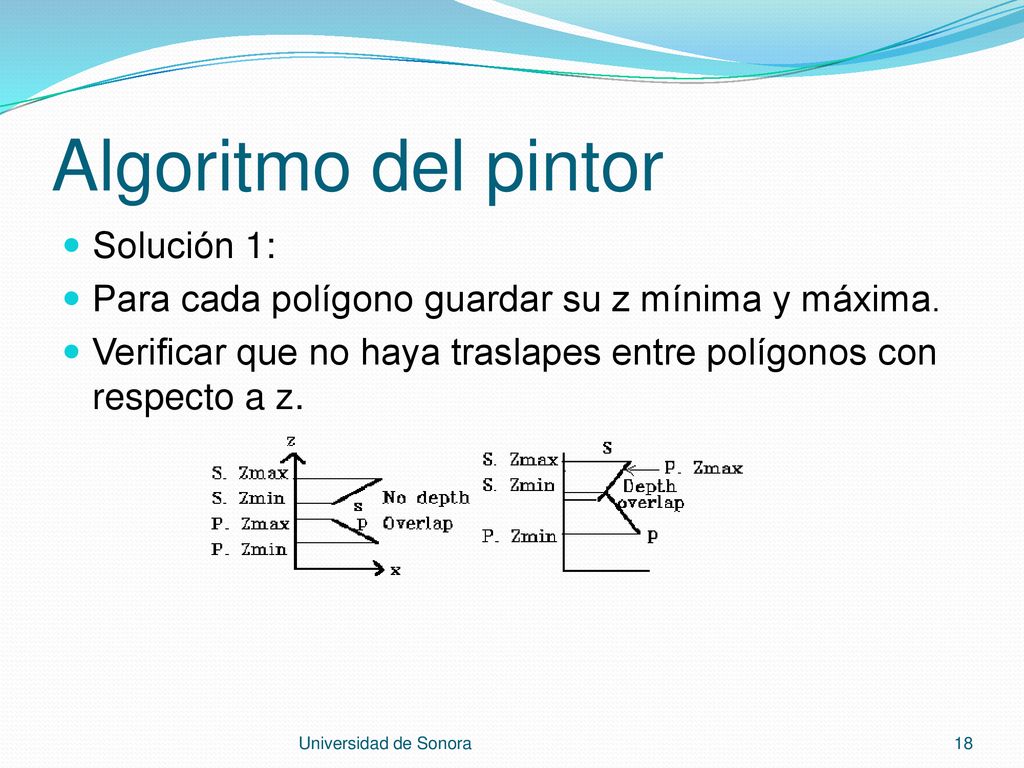 Algoritmo del pintor

Solución 1:

Para cada polígono guardar su z mínima y máxima.

Verificar que no haya traslapes entre polígonos con respecto a z.

z
S. Zmax
S. Zmin
P. Zmax
P. Zmin
s
p
No depth
Overlap
x

S. Zmax
S. Zmin
P. Zmin
S
P. Zmax
Depth
overlap
p

Universidad de Sonora

18